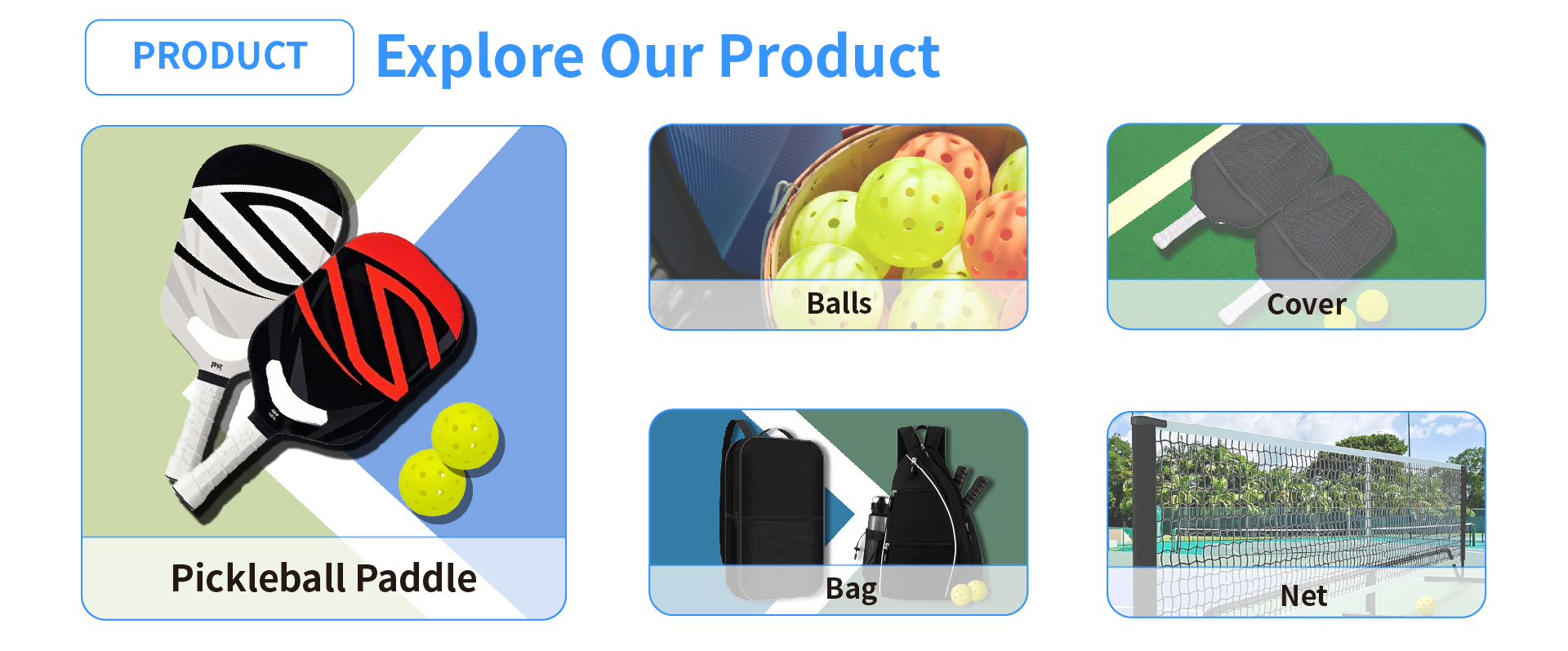 PRODUCT

Explore Our Product

Pickleball Paddle

Balls

Cover

Bag

Net